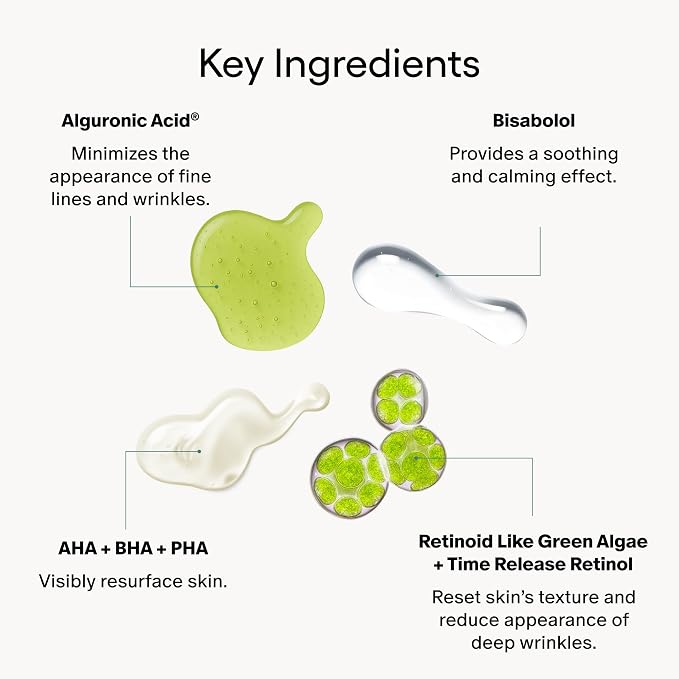 Key Ingredients

Alguronic Acid®

Minimizes the appearance of fine lines and wrinkles.

Bisabolol

Provides a soothing and calming effect.

AHA + BHA + PHA

Visibly resurface skin.

Retinoid Like Green Algae + Time Release Retinol

Reset skin's texture and reduce appearance of deep wrinkles.